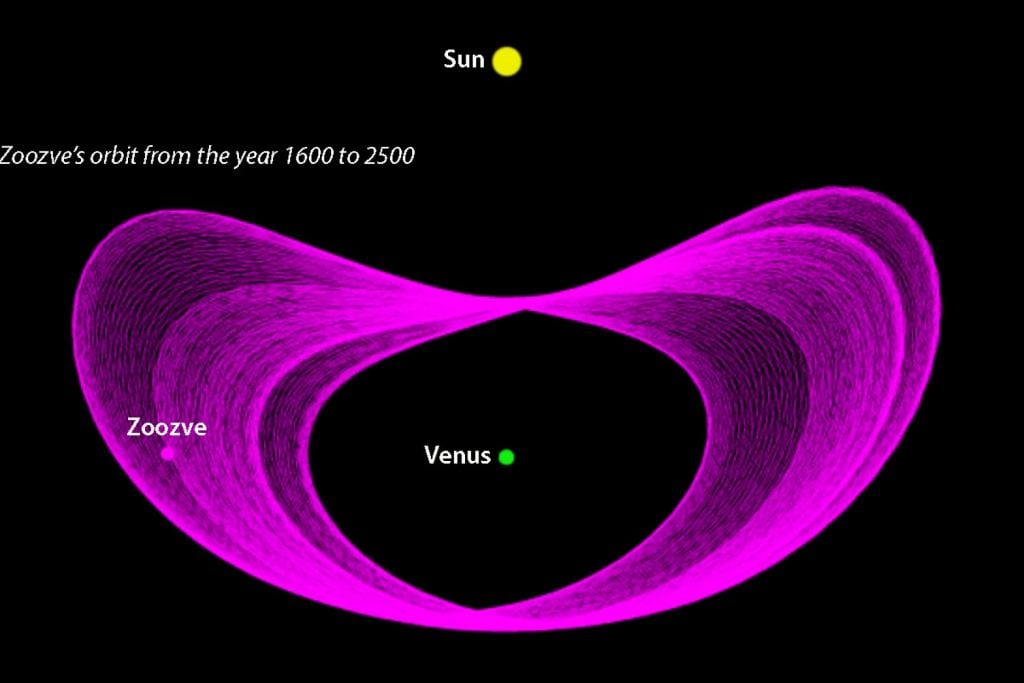 Sun

Zoozve's orbit from the year 1600 to 2500

Zoozve

Venus